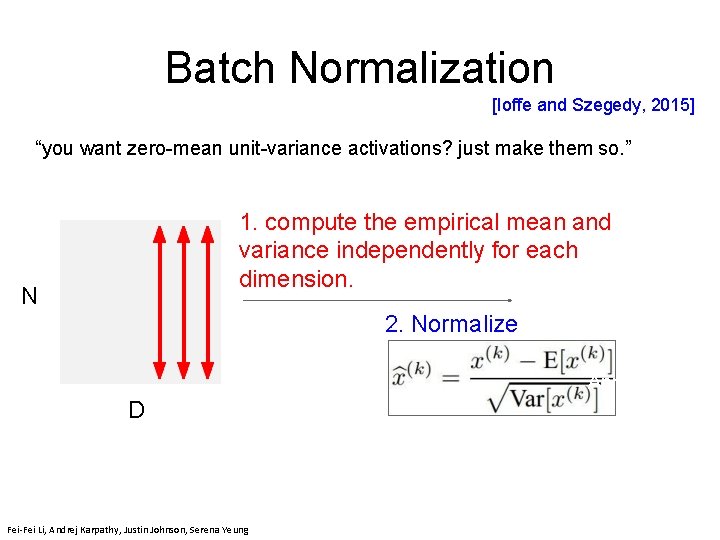 Batch Normalization

[Ioffe and Szegedy, 2015]

“you want zero-mean unit-variance activations? just make them so.”

N

D

1. compute the empirical mean and variance independently for each dimension.

2. Normalize

$\widehat{x}^{(k)} = \frac{x^{(k)} - \mathrm{E}[x^{(k)}]}{\sqrt{\mathrm{Var}[x^{(k)}]}}$

Fei-Fei Li, Andrej Karpathy, Justin Johnson, Serena Yeung